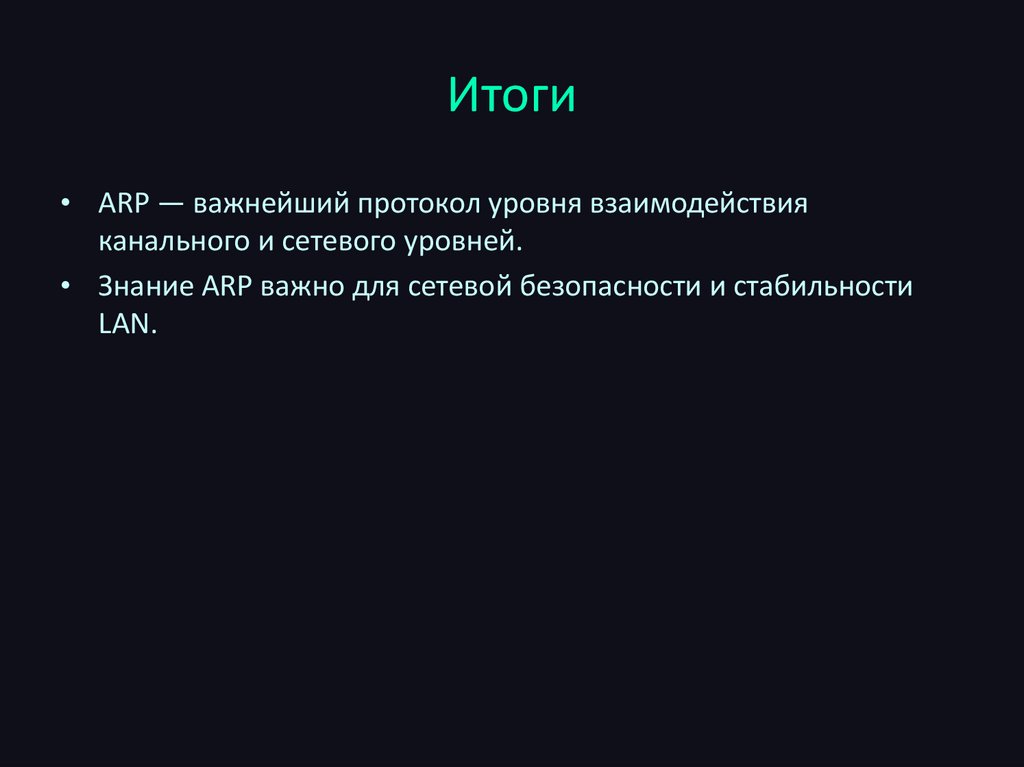 Итоги

• ARP — важнейший протокол уровня взаимодействия канального и сетевого уровней.
• Знание ARP важно для сетевой безопасности и стабильности LAN.